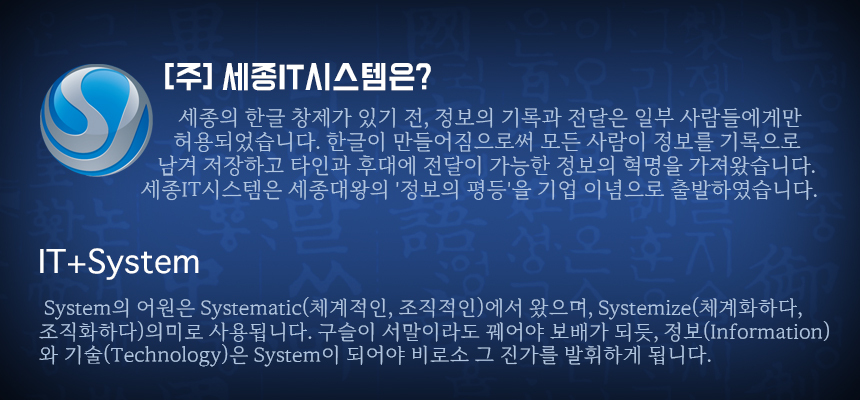 [주] 세종IT시스템은?

세종의 한글 창제가 있기 전, 정보의 기록과 전달은 일부 사람들에게만 허용되었습니다. 한글이 만들어짐으로써 모든 사람이 정보를 기록으로 남겨 저장하고 타인과 후대에 전달이 가능한 정보의 혁명을 가져왔습니다. 세종IT시스템은 세종대왕의 '정보의 평등'을 기업 이념으로 출발하였습니다.

IT+System

System의 어원은 Systematic(체계적인, 조직적인)에서 왔으며, Systemize(체계화하다, 조직화하다)의미로 사용됩니다. 구슬이 서말이라도 꿰어야 보배가 되듯, 정보(Information)와 기술(Technology)은 System이 되어야 비로소 그 진가를 발휘하게 됩니다.